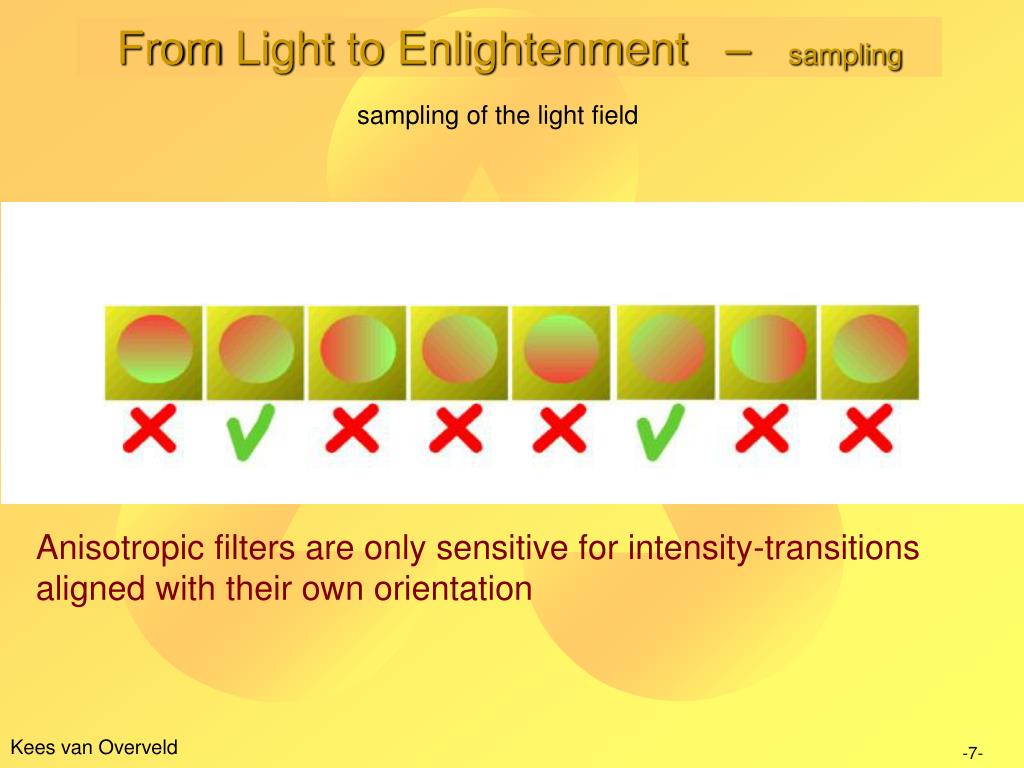 From Light to Enlightenment – sampling

sampling of the light field

Anisotropic filters are only sensitive for intensity-transitions aligned with their own orientation

Kees van Overveld

-7-